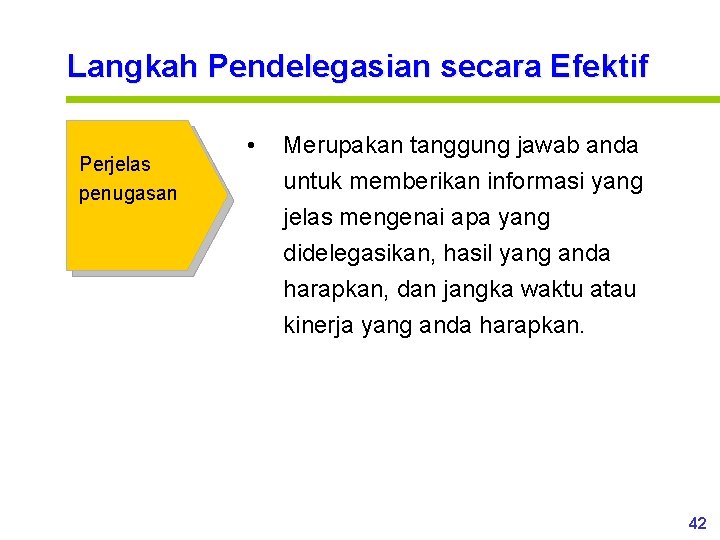 Langkah Pendelegasian secara Efektif

Perjelas penugasan

• Merupakan tanggung jawab anda untuk memberikan informasi yang jelas mengenai apa yang didelegasikan, hasil yang anda harapkan, dan jangka waktu atau kinerja yang anda harapkan.

42